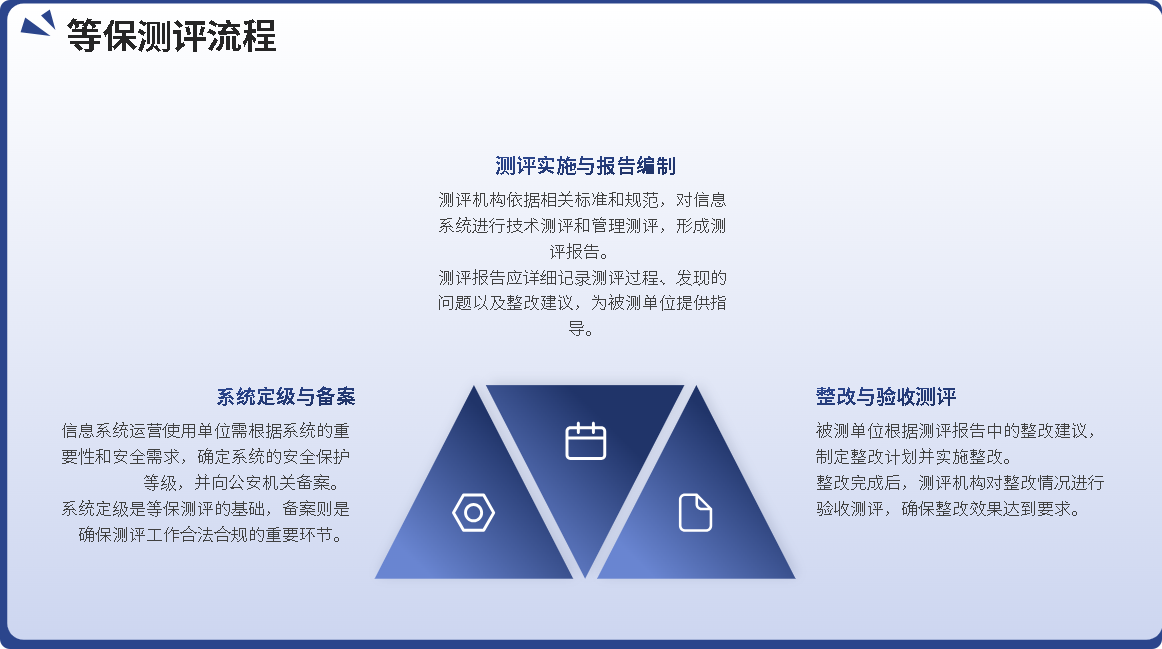 等保测评流程

测评实施与报告编制

测评机构依据相关标准和规范，对信息系统进行技术测评和管理测评，形成测评报告。
测评报告应详细记录测评过程、发现的问题以及整改建议，为被测单位提供指导。

系统定级与备案

信息系统运营使用单位需根据系统的重要性和安全需求，确定系统的安全保护等级，并向公安机关备案。
系统定级是等保测评的基础，备案则是确保测评工作合法合规的重要环节。

整改与验收测评

被测单位根据测评报告中的整改建议，制定整改计划并实施整改。
整改完成后，测评机构对整改情况进行验收测评，确保整改效果达到要求。